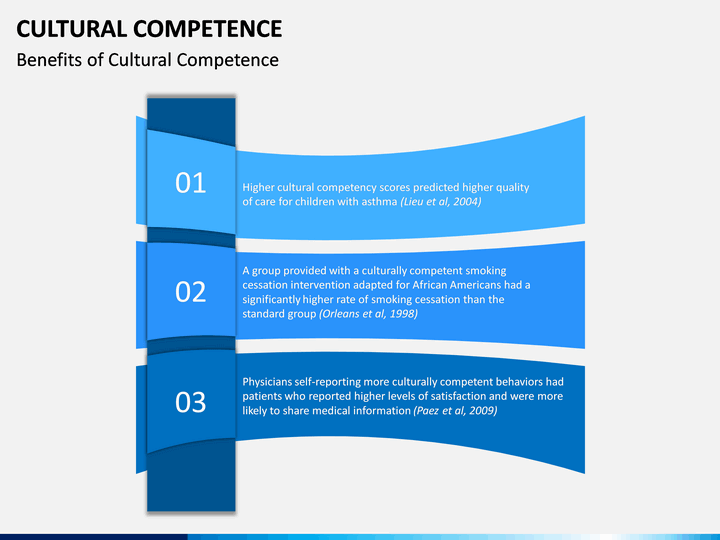 CULTURAL COMPETENCE

Benefits of Cultural Competence

01

Higher cultural competency scores predicted higher quality of care for children with asthma (Lieu et al, 2004)

02

A group provided with a culturally competent smoking cessation intervention adapted for African Americans had a significantly higher rate of smoking cessation than the standard group (Orleans et al, 1998)

03

Physicians self-reporting more culturally competent behaviors had patients who reported higher levels of satisfaction and were more likely to share medical information (Paez et al, 2009)